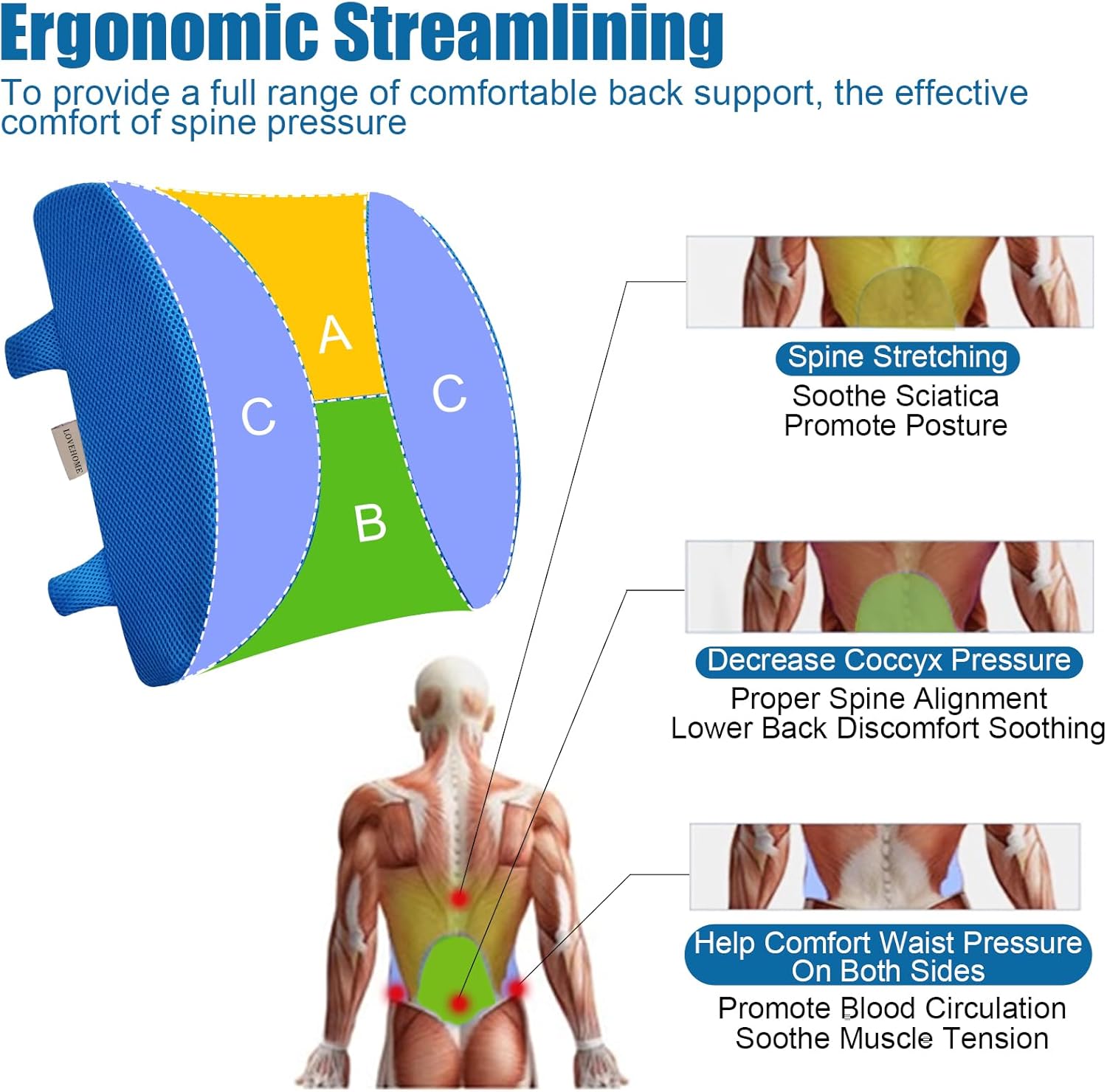 Ergonomic Streamlining

To provide a full range of comfortable back support, the effective comfort of spine pressure

LOVEHOME

C

A

C

B

Spine Stretching

Soothe Sciatica
Promote Posture

Decrease Coccyx Pressure

Proper Spine Alignment
Lower Back Discomfort Soothing

Help Comfort Waist Pressure On Both Sides

Promote Blood Circulation
Soothe Muscle Tension